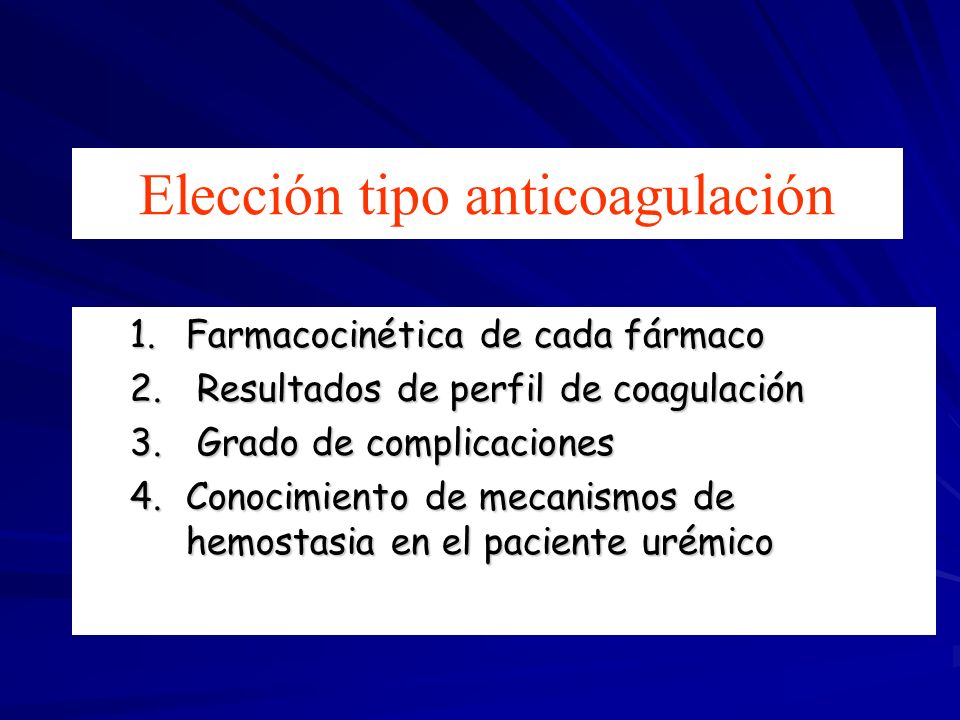 Elección tipo anticoagulación

1. Farmacocinética de cada fármaco
2. Resultados de perfil de coagulación
3. Grado de complicaciones
4. Conocimiento de mecanismos de hemostasia en el paciente urémico